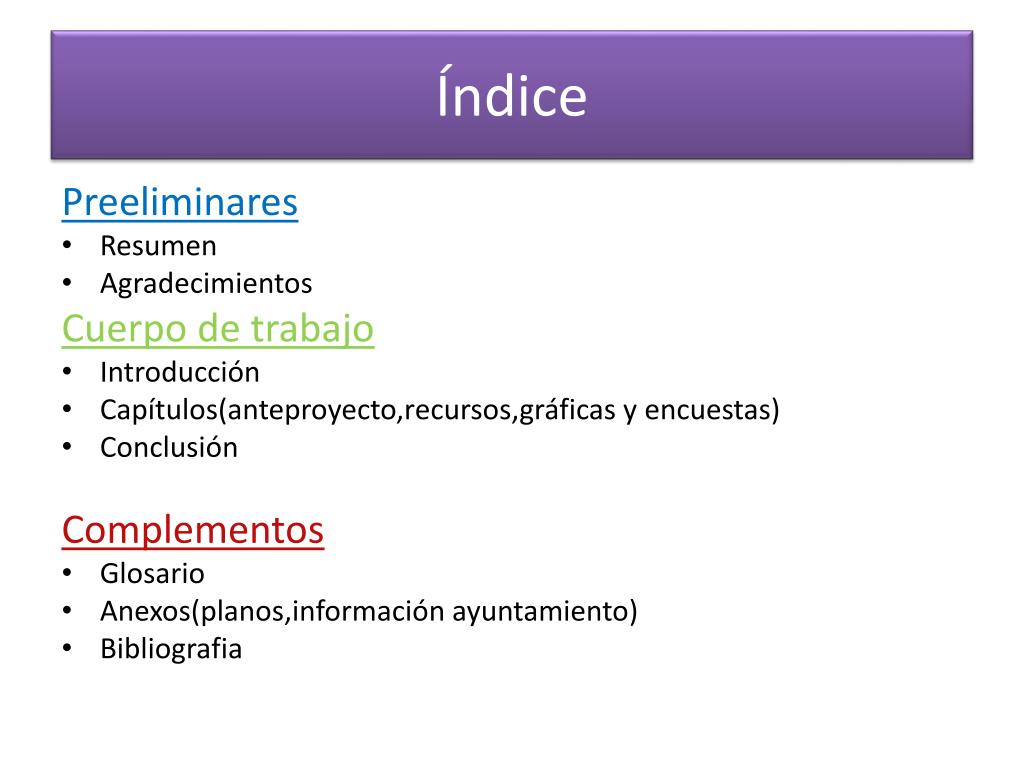 Índice

Preeliminares
• Resumen
• Agradecimientos

Cuerpo de trabajo
• Introducción
• Capítulos(anteproyecto,recursos,gráficas y encuestas)
• Conclusión

Complementos
• Glosario
• Anexos(planos,información ayuntamiento)
• Bibliografia